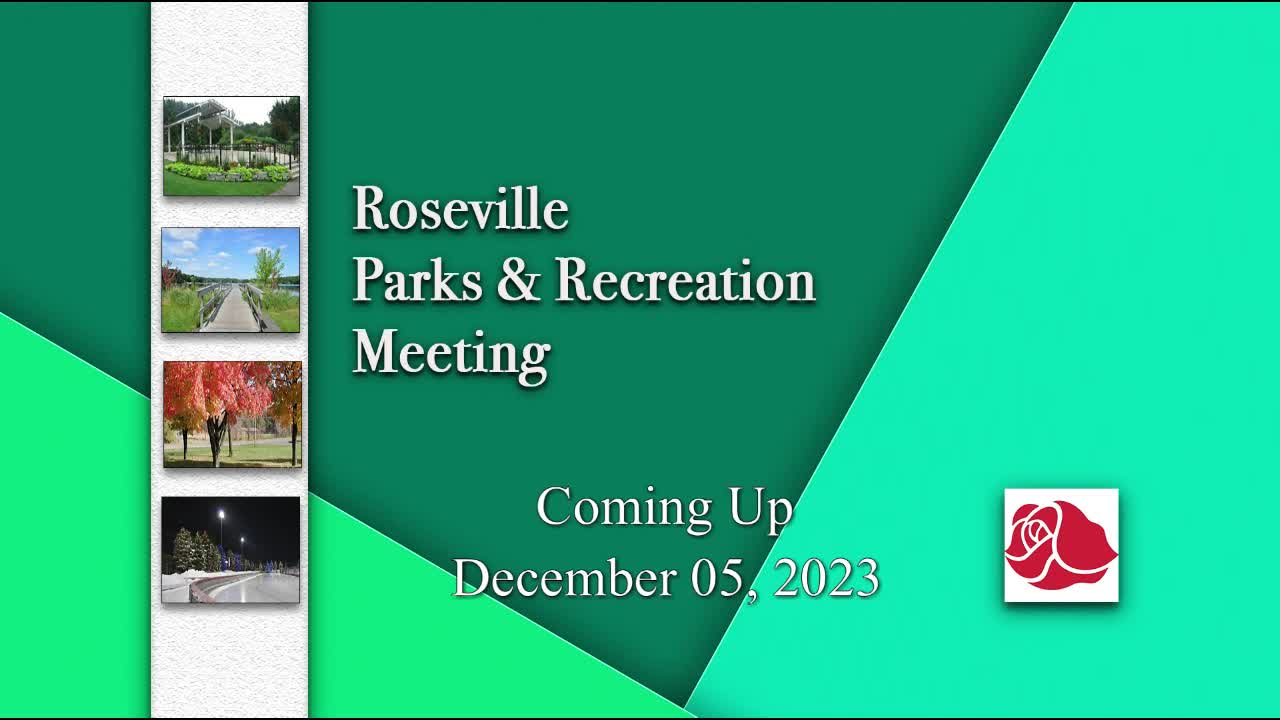 Roseville
Parks & Recreation
Meeting

Coming Up
December 05, 2023